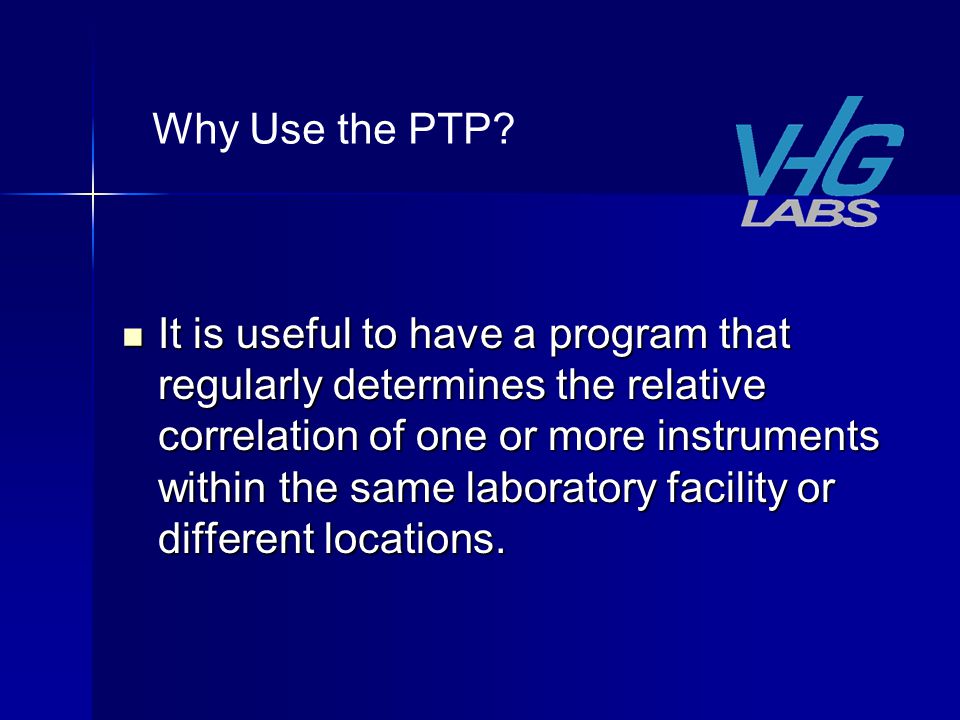 Why Use the PTP?

VHG LABS

- It is useful to have a program that regularly determines the relative correlation of one or more instruments within the same laboratory facility or different locations.